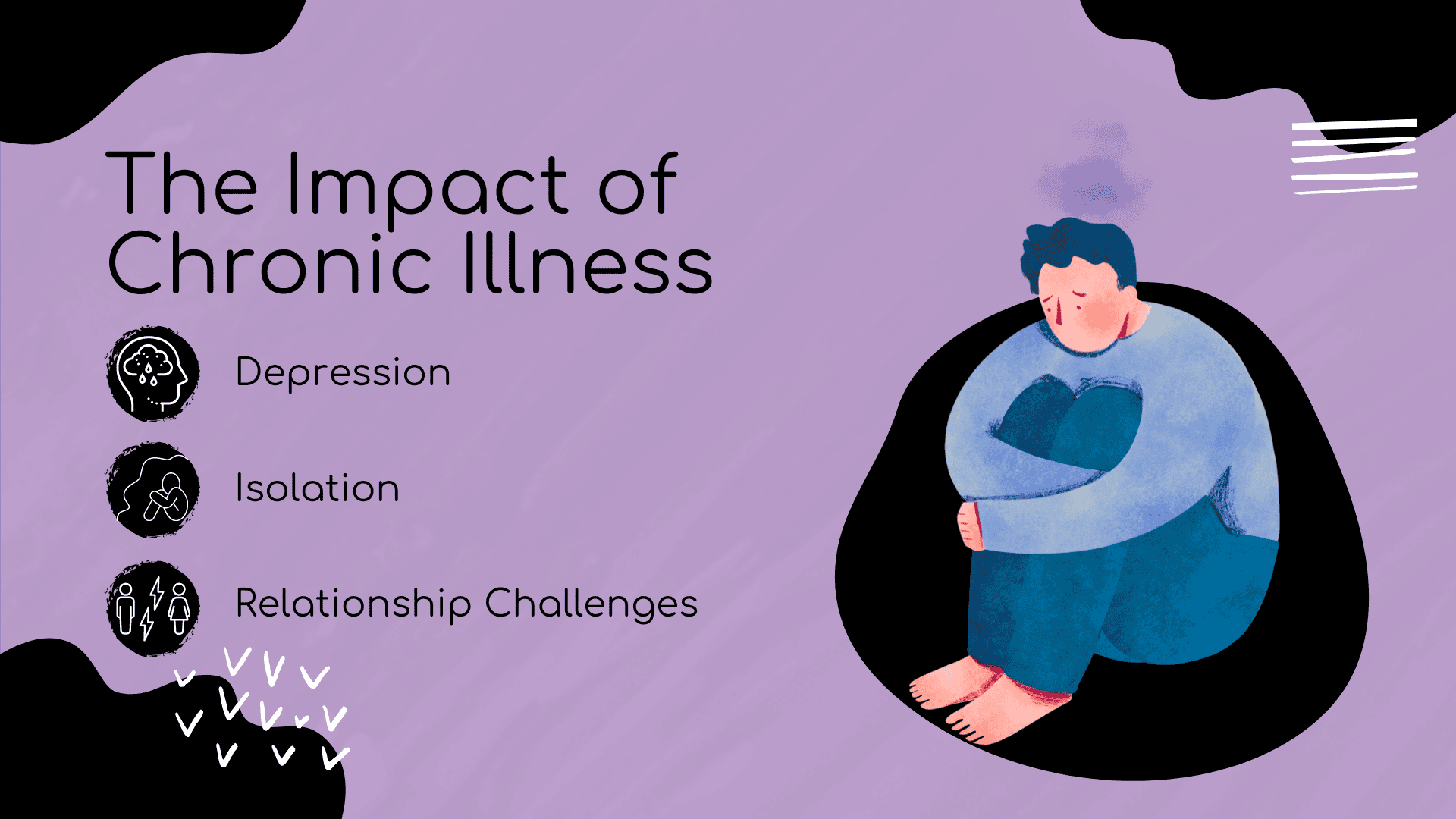 The Impact of Chronic Illness

Depression

Isolation

Relationship Challenges